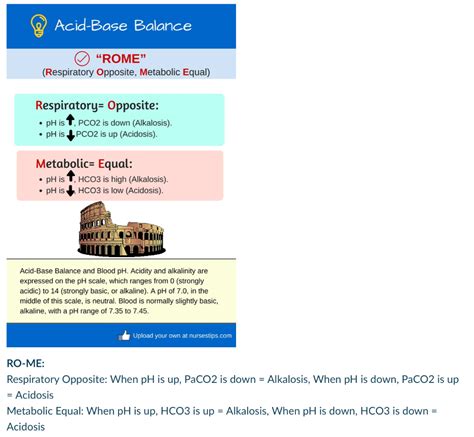 Acid-Base Balance

"ROME"
(Respiratory Opposite, Metabolic Equal)

Respiratory= Opposite:
• pH is ↑, PCO2 is down (Alkalosis).
• pH is ↓ PCO2 is up (Acidosis).

Metabolic= Equal:
• pH is ↑, HCO3 is high (Alkalosis).
• pH is ↓, HCO3 is low (Acidosis).

Acid-Base Balance and Blood pH. Acidity and alkalinity are expressed on the pH scale, which ranges from 0 (strongly acidic) to 14 (strongly basic, or alkaline). A pH of 7.0, in the middle of this scale, is neutral. Blood is normally slightly basic, alkaline, with a pH range of 7.35 to 7.45.

Upload your own at nursestips.com

RO-ME:
Respiratory Opposite: When pH is up, PaCO2 is down = Alkalosis, When pH is down, PaCO2 is up = Acidosis
Metabolic Equal: When pH is up, HCO3 is up = Alkalosis, When pH is down, HCO3 is down = Acidosis